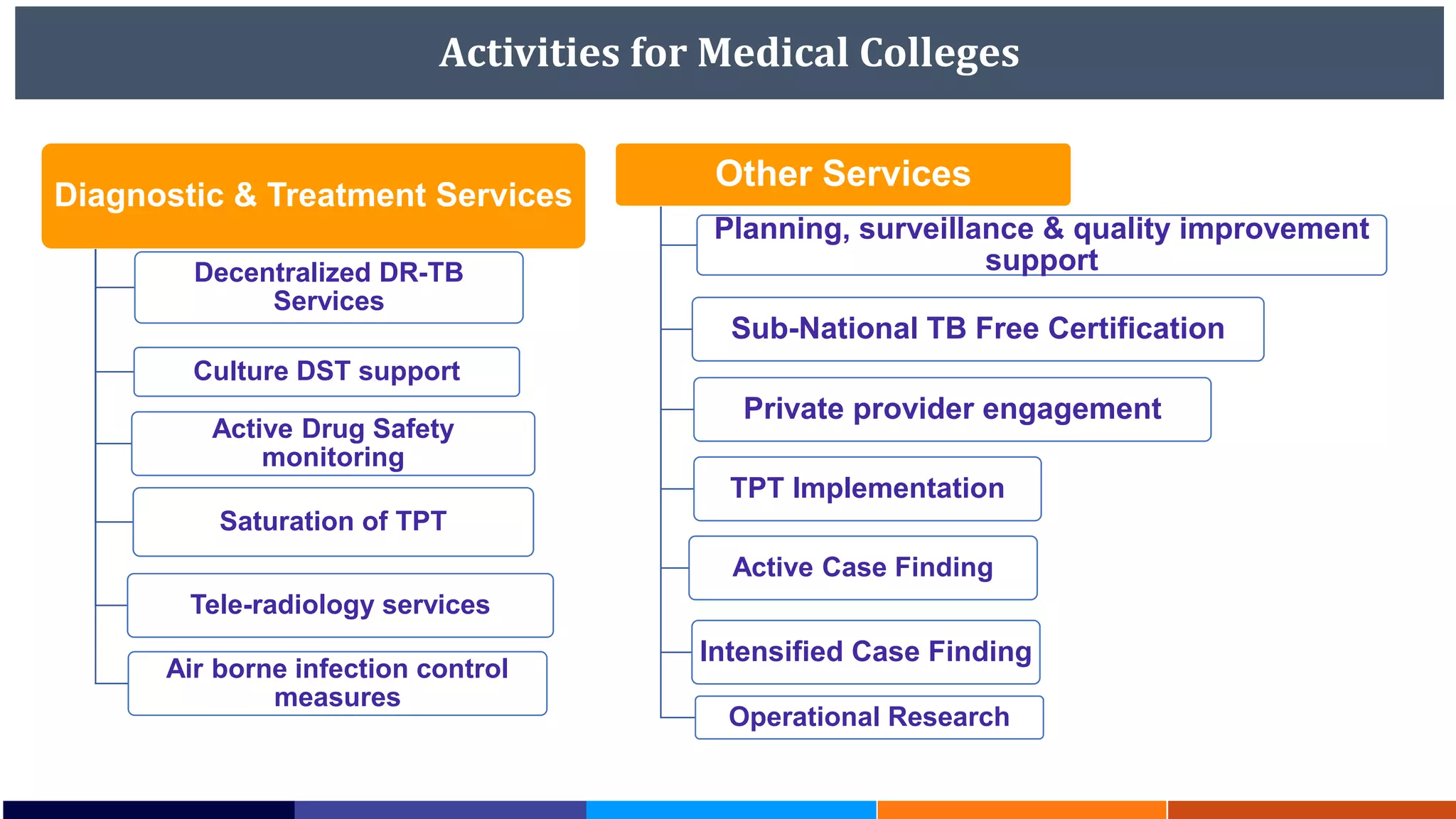 Activities for Medical Colleges

Diagnostic & Treatment Services

Decentralized DR-TB Services

Culture DST support

Active Drug Safety monitoring

Saturation of TPT

Tele-radiology services

Air borne infection control measures

Other Services

Planning, surveillance & quality improvement support

Sub-National TB Free Certification

Private provider engagement

TPT Implementation

Active Case Finding

Intensified Case Finding

Operational Research